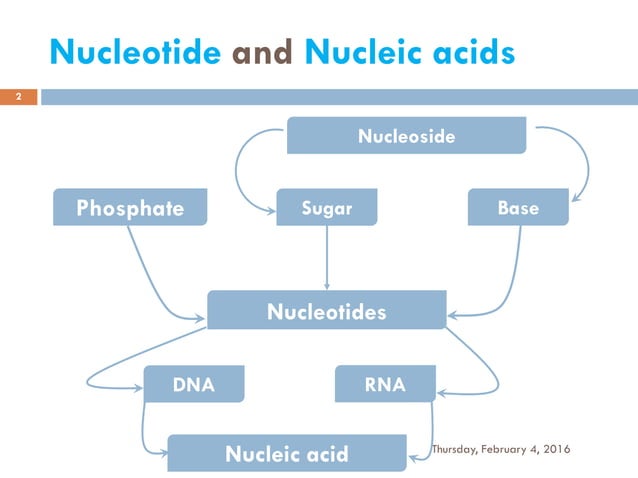 Nucleotide and Nucleic acids

2

Nucleoside

Phosphate

Sugar

Base

Nucleotides

DNA

RNA

Nucleic acid

Thursday, February 4, 2016